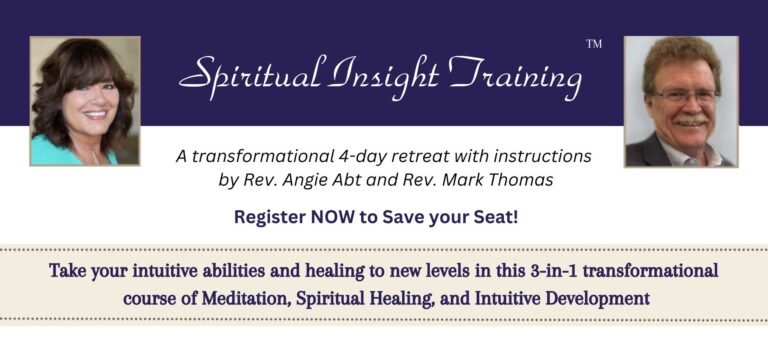 Spiritual Insight Training™

A transformational 4-day retreat with instructions by Rev. Angie Abt and Rev. Mark Thomas

Register NOW to Save your Seat!

Take your intuitive abilities and healing to new levels in this 3-in-1 transformational course of Meditation, Spiritual Healing, and Intuitive Development